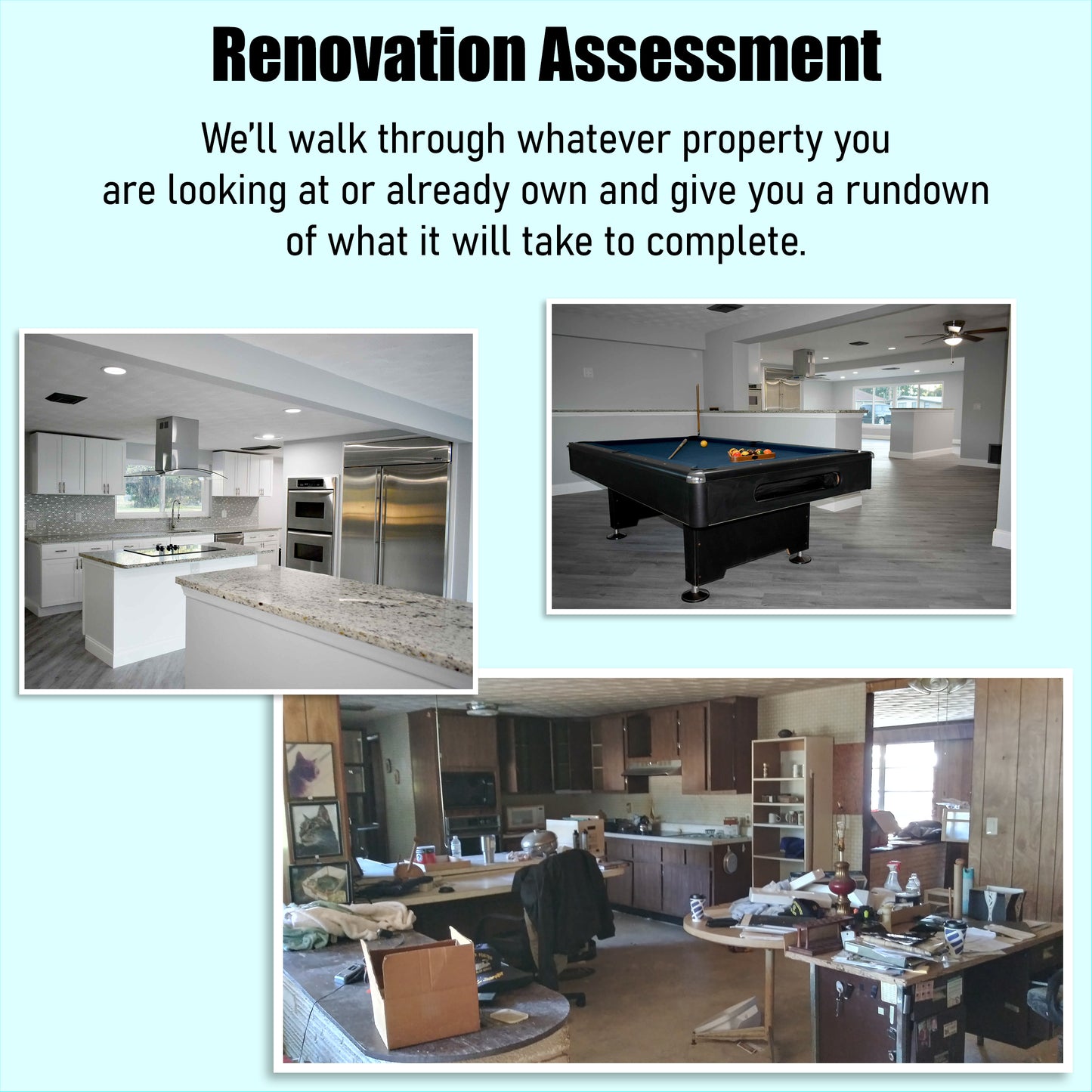 Renovation Assessment

We'll walk through whatever property you are looking at or already own and give you a rundown of what it will take to complete.